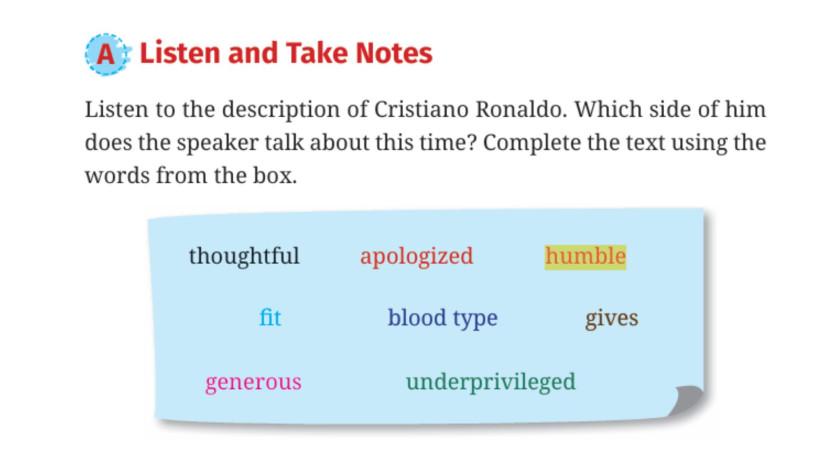 A Listen and Take Notes

Listen to the description of Cristiano Ronaldo. Which side of him does the speaker talk about this time? Complete the text using the words from the box.

thoughtful apologized humble

fit blood type gives

generous underprivileged